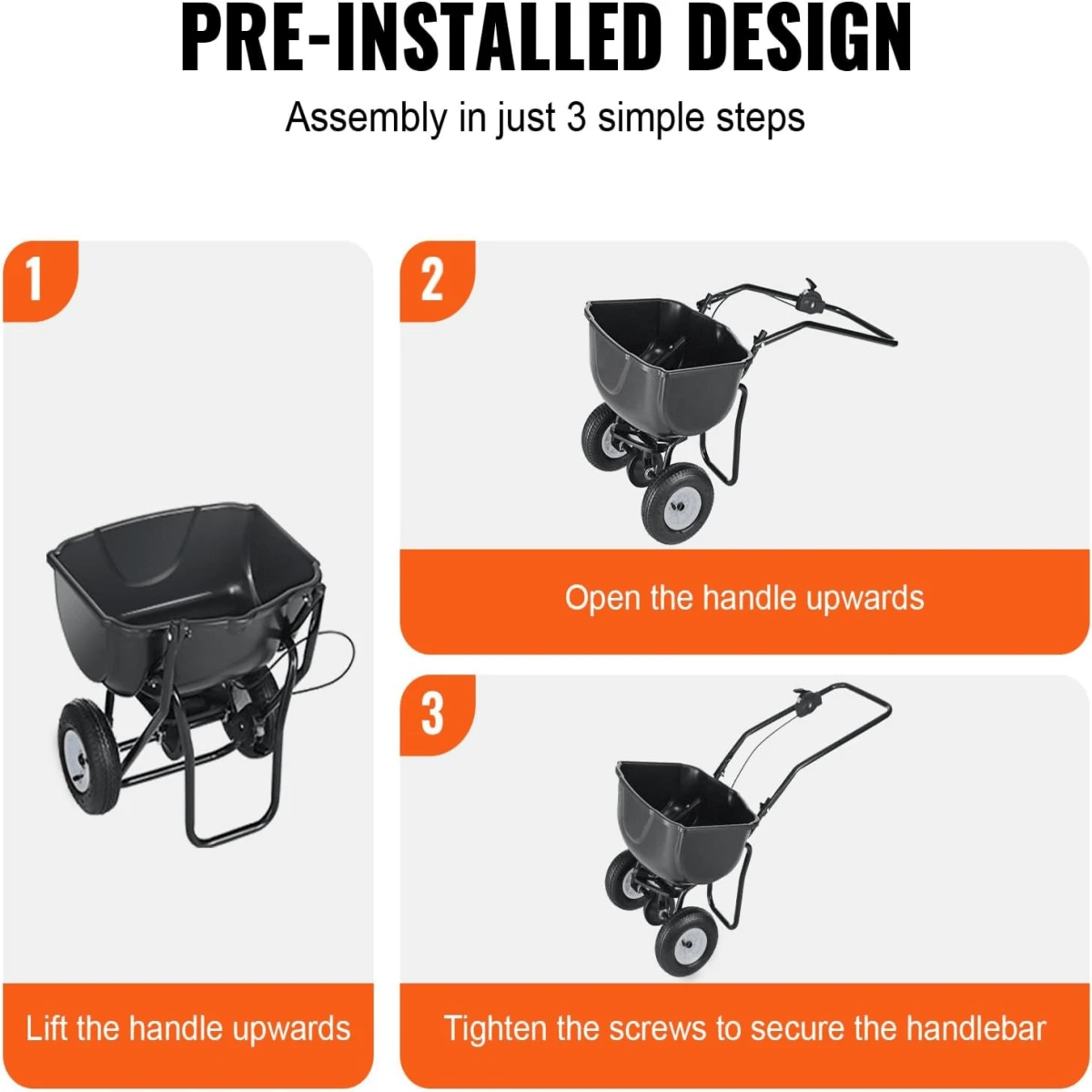 PRE-INSTALLED DESIGN

Assembly in just 3 simple steps

1

Lift the handle upwards

2

Open the handle upwards

3

Tighten the screws to secure the handlebar